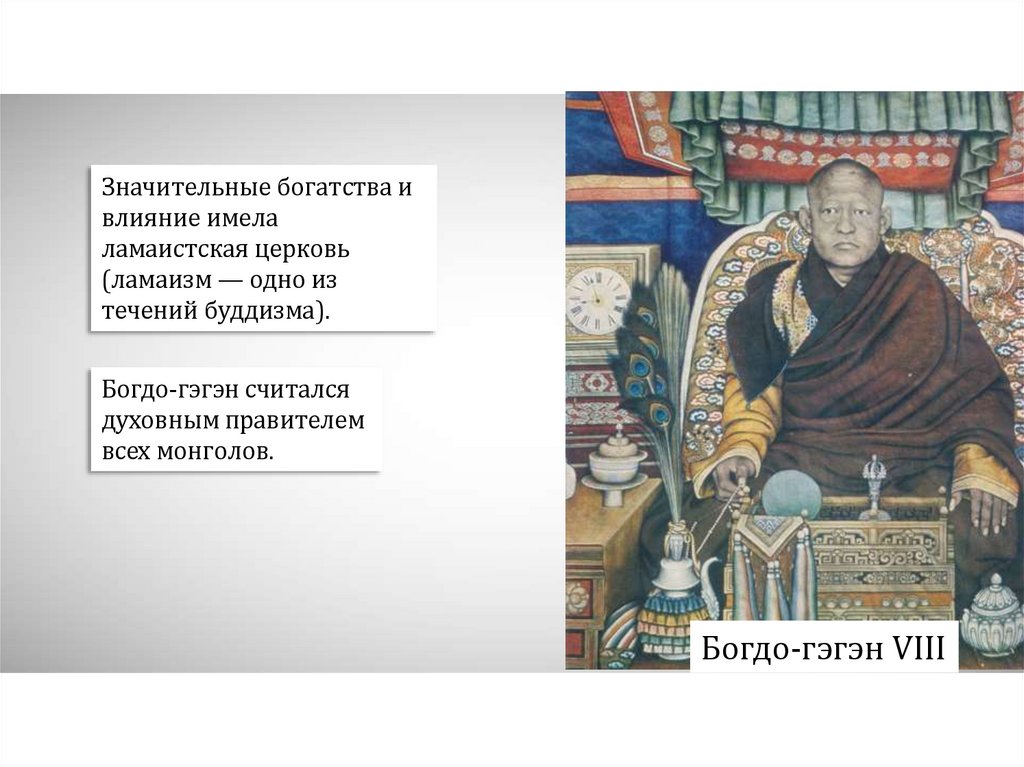 Значительные богатства и влияние имела ламаистская церковь (ламаизм — одно из течений буддизма).

Богдо-гэгэн считался духовным правителем всех монголов.

Богдо-гэгэн VIII